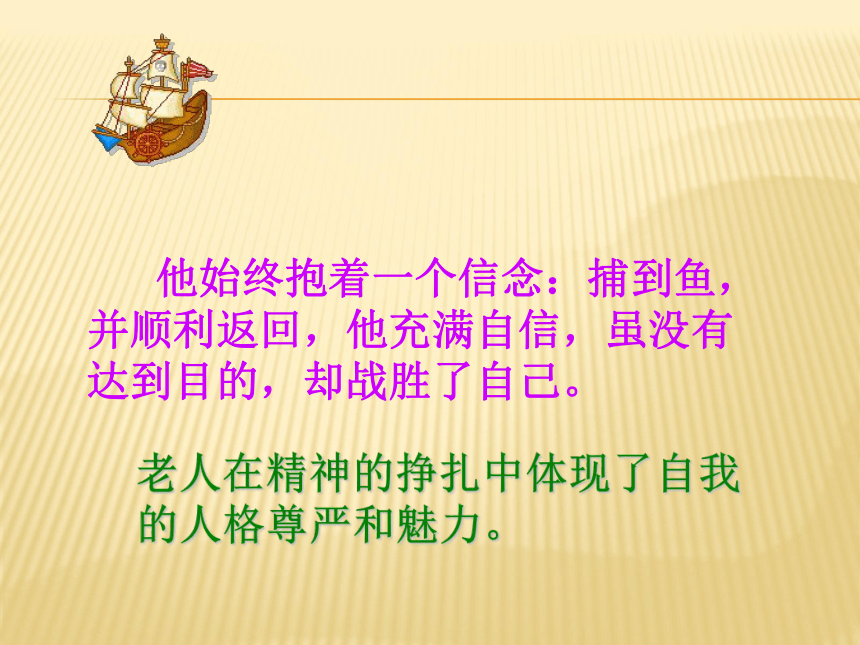 他始终抱着一个信念：捕到鱼，并顺利返回，他充满自信，虽没有达到目的，却战胜了自己。

老人在精神的挣扎中体现了自我的人格尊严和魅力。